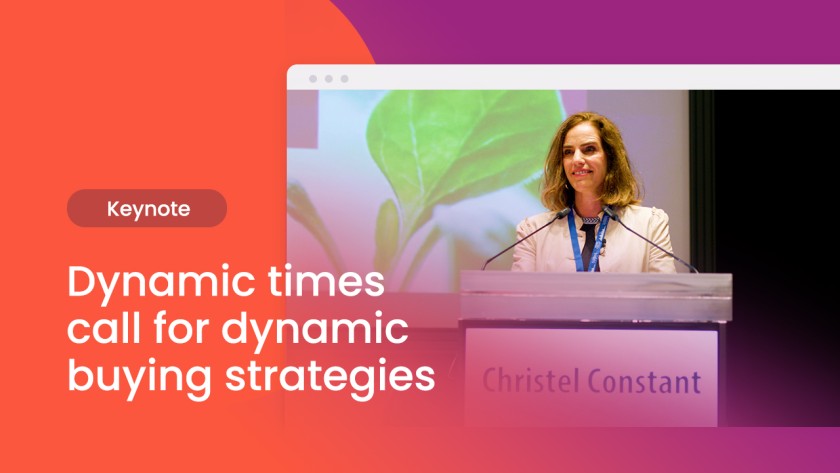 Keynote

Dynamic times call for dynamic buying strategies

Christel Constant